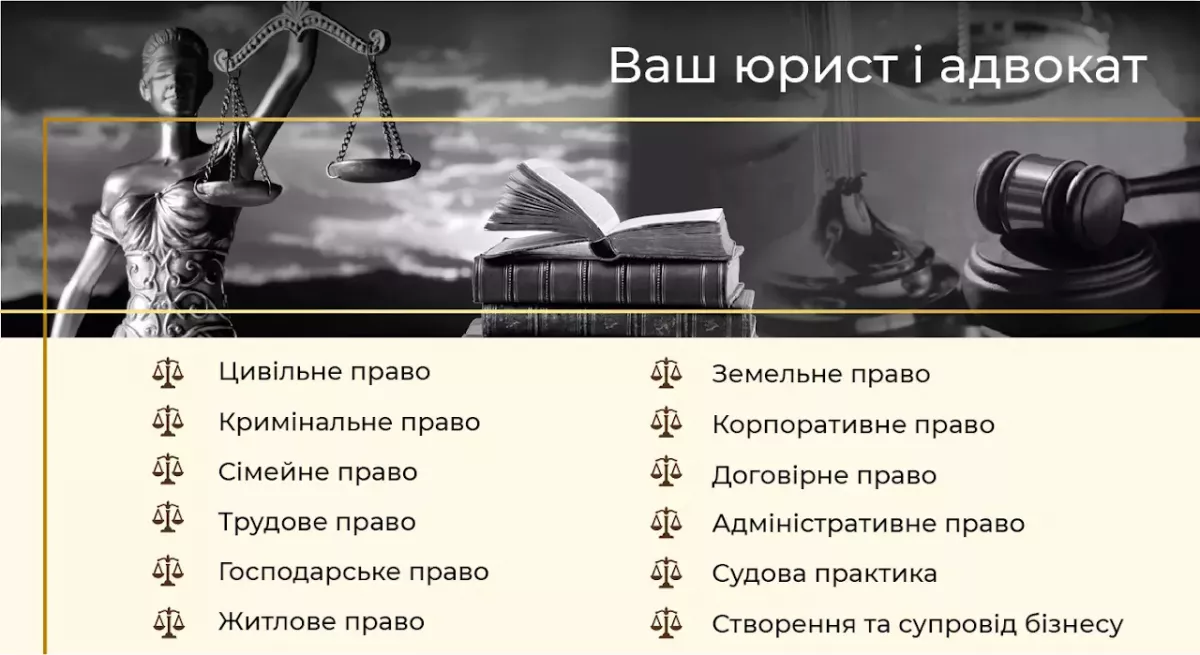 Ваш юрист і адвокат

Цивільне право
Кримінальне право
Сімейне право
Трудове право
Господарське право
Житлове право

Земельне право
Корпоративне право
Договірне право
Адміністративне право
Судова практика
Створення та супровід бізнесу